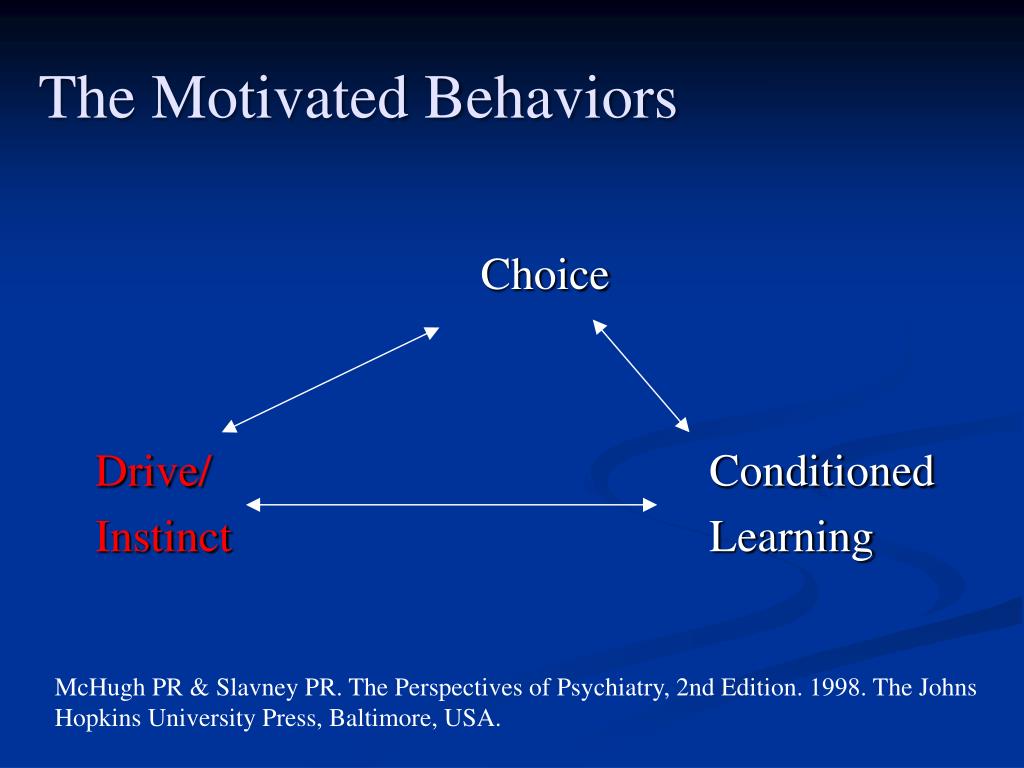 The Motivated Behaviors

Choice

Drive/
Instinct

Conditioned
Learning

McHugh PR & Slavney PR. The Perspectives of Psychiatry, 2nd Edition. 1998. The Johns Hopkins University Press, Baltimore, USA.